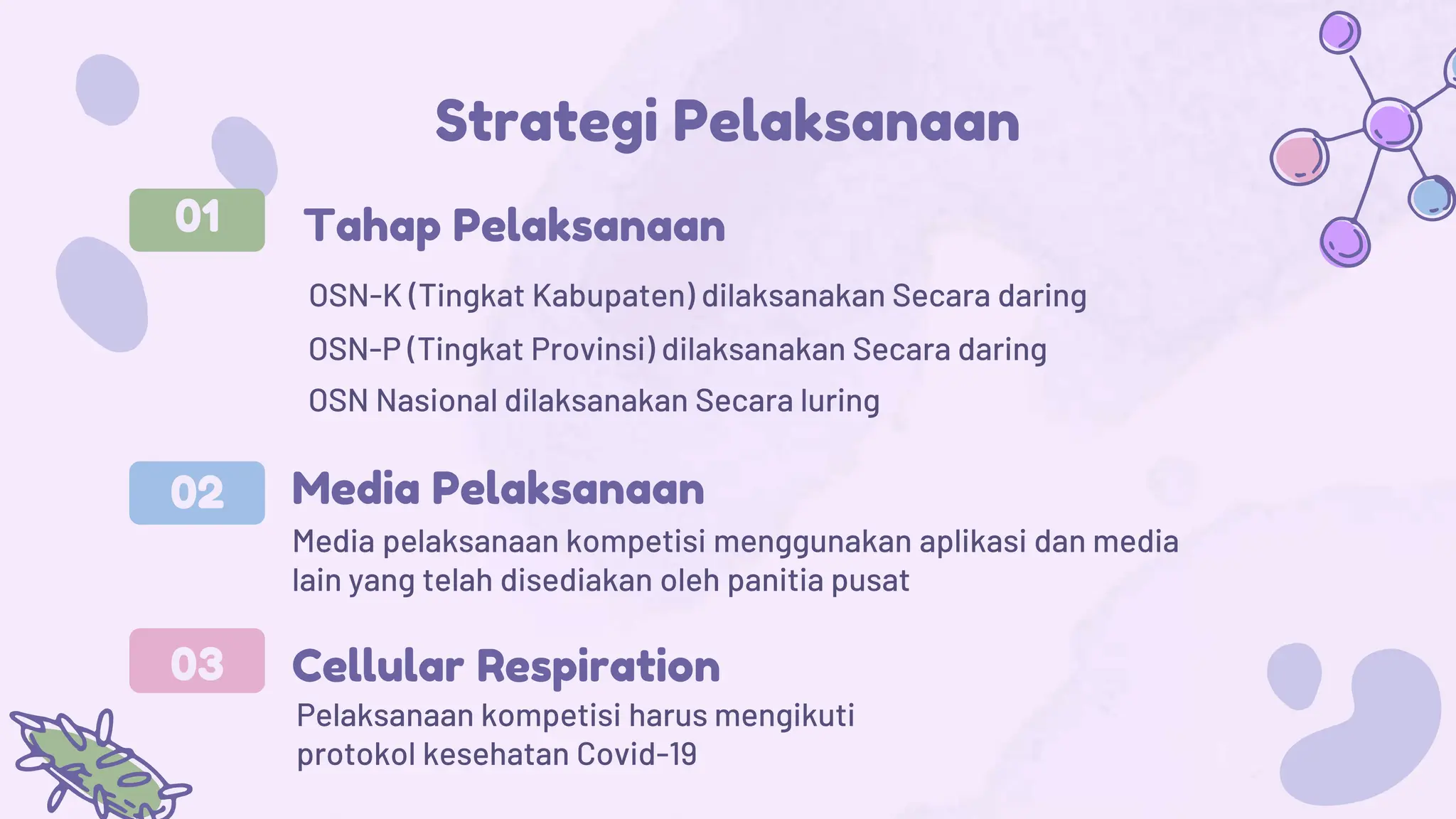 Strategi Pelaksanaan

01

Tahap Pelaksanaan

OSN-K (Tingkat Kabupaten) dilaksanakan Secara daring

OSN-P (Tingkat Provinsi) dilaksanakan Secara daring

OSN Nasional dilaksanakan Secara luring

02

Media Pelaksanaan

Media pelaksanaan kompetisi menggunakan aplikasi dan media lain yang telah disediakan oleh panitia pusat

03

Cellular Respiration

Pelaksanaan kompetisi harus mengikuti protokol kesehatan Covid-19